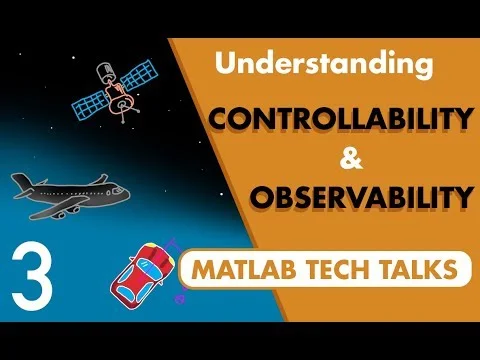 Understanding

CONTROLLABILITY & OBSERVABILITY

3

MATLAB TECH TALKS